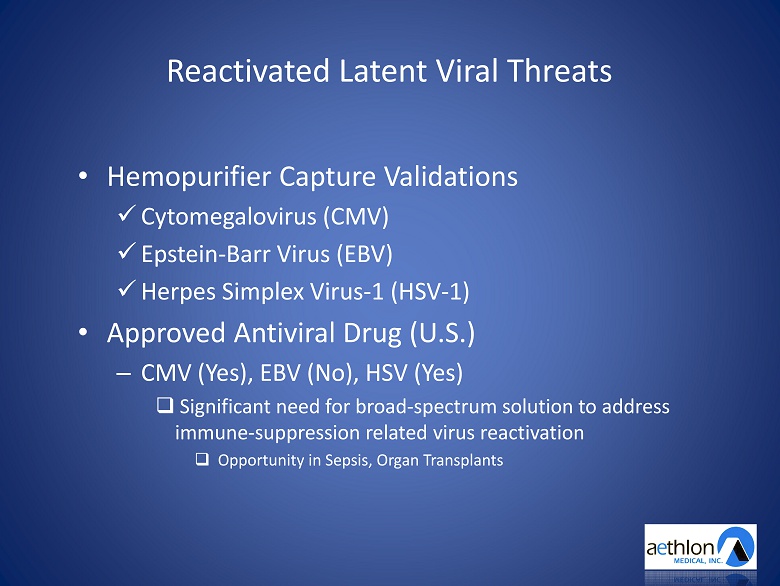 Reactivated Latent Viral Threats

• Hemopurifier Capture Validations
✓ Cytomegalovirus (CMV)
✓ Epstein-Barr Virus (EBV)
✓ Herpes Simplex Virus-1 (HSV-1)

• Approved Antiviral Drug (U.S.)
– CMV (Yes), EBV (No), HSV (Yes)
❑ Significant need for broad-spectrum solution to address immune-suppression related virus reactivation
❑ Opportunity in Sepsis, Organ Transplants

aethlon MEDICAL, INC.